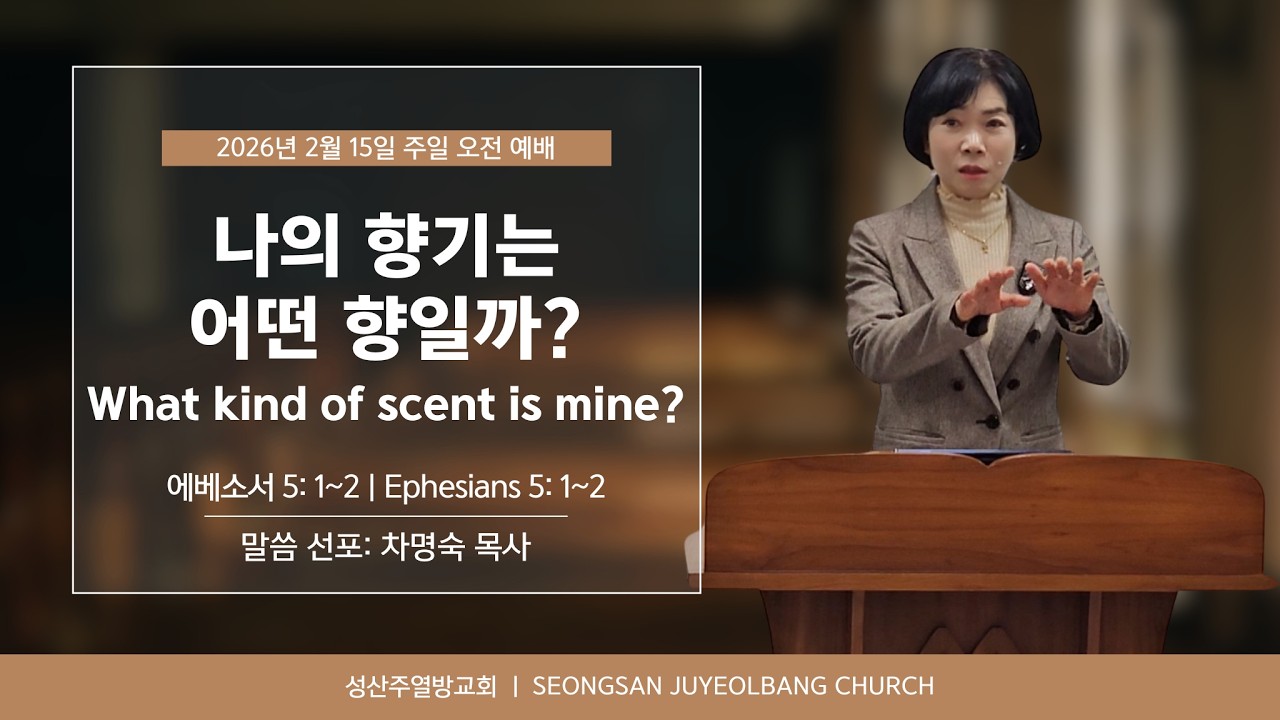 2026년 2월 15일 주일 오전 예배

나의 향기는
어떤 향일까?
What kind of scent is mine?

에베소서 5: 1~2 | Ephesians 5: 1~2

말씀 선포: 차명숙 목사

성산주열방교회 | SEONGSAN JUYEOLBANG CHURCH